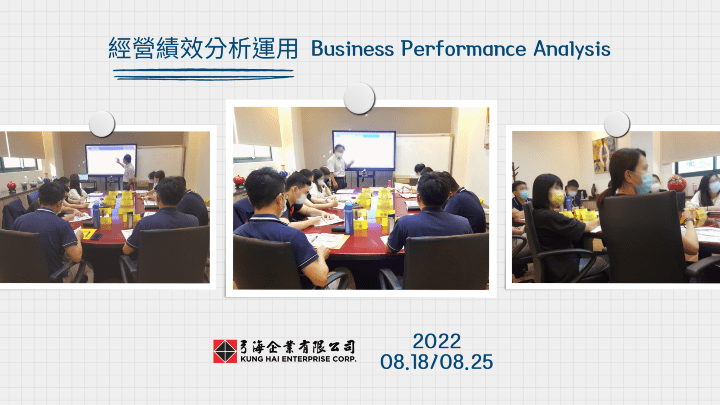 經營績效分析運用 Business Performance Analysis

弓海企業有限公司
KUNG HAI ENTERPRISE CORP.

2022
08.18/08.25